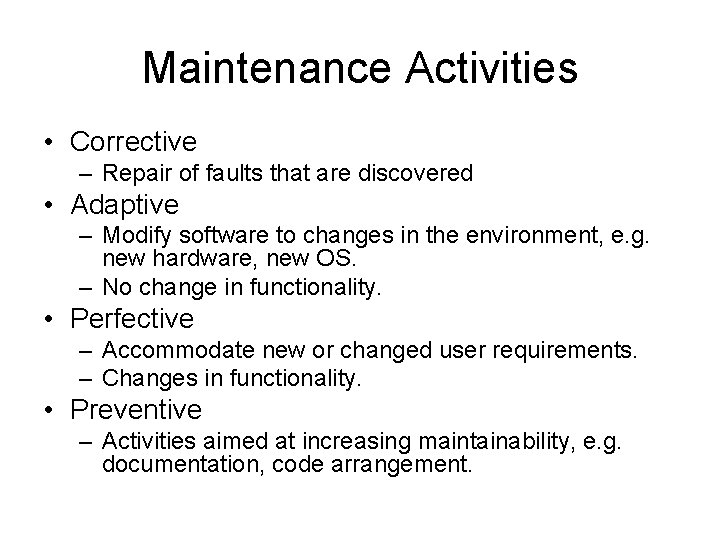 Maintenance Activities

• Corrective
– Repair of faults that are discovered
• Adaptive
– Modify software to changes in the environment, e.g. new hardware, new OS.
– No change in functionality.
• Perfective
– Accommodate new or changed user requirements.
– Changes in functionality.
• Preventive
– Activities aimed at increasing maintainability, e.g. documentation, code arrangement.